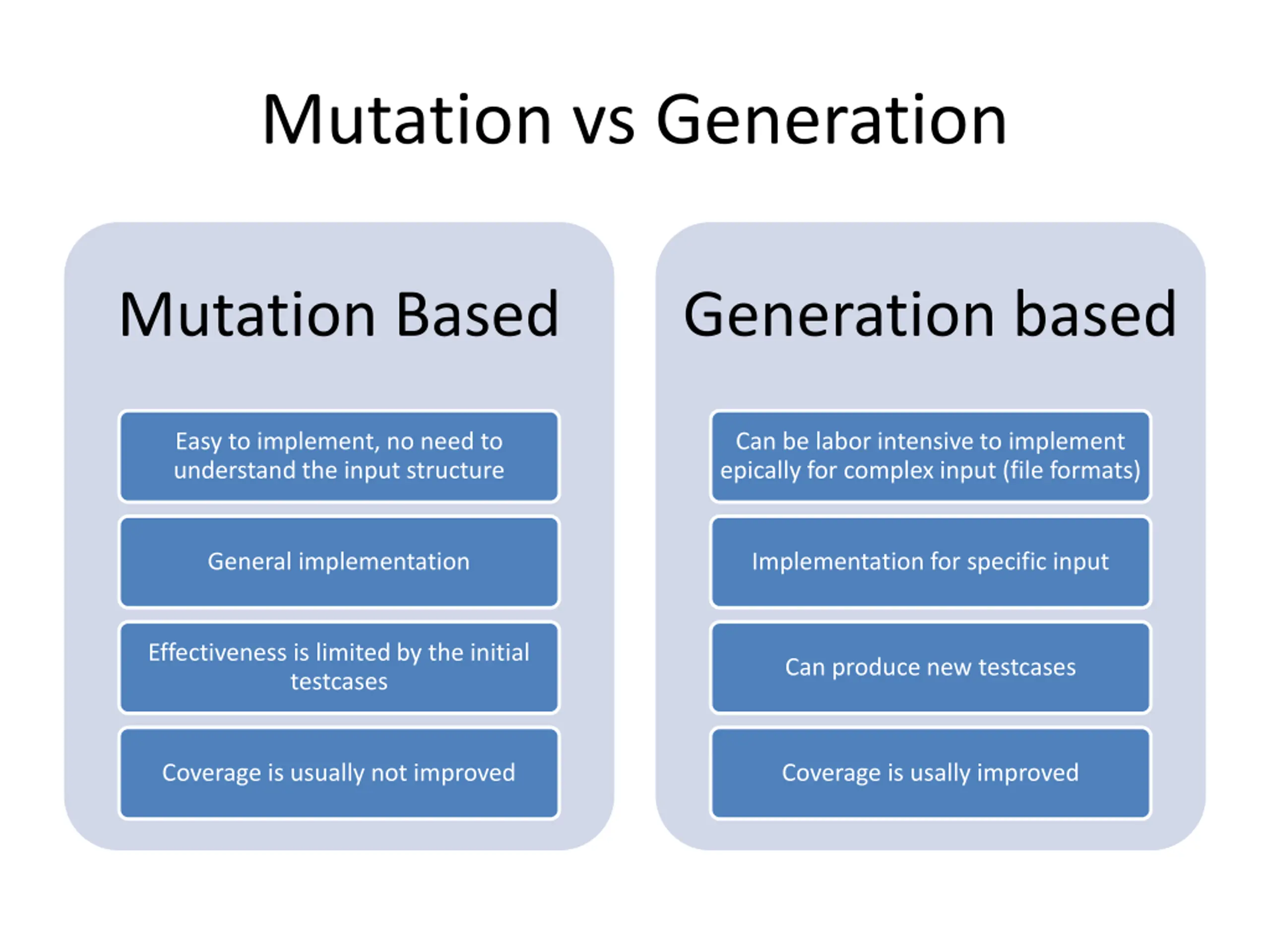 Mutation vs Generation

Mutation Based

Easy to implement, no need to understand the input structure

General implementation

Effectiveness is limited by the initial testcases

Coverage is usually not improved

Generation based

Can be labor intensive to implement epically for complex input (file formats)

Implementation for specific input

Can produce new testcases

Coverage is usally improved